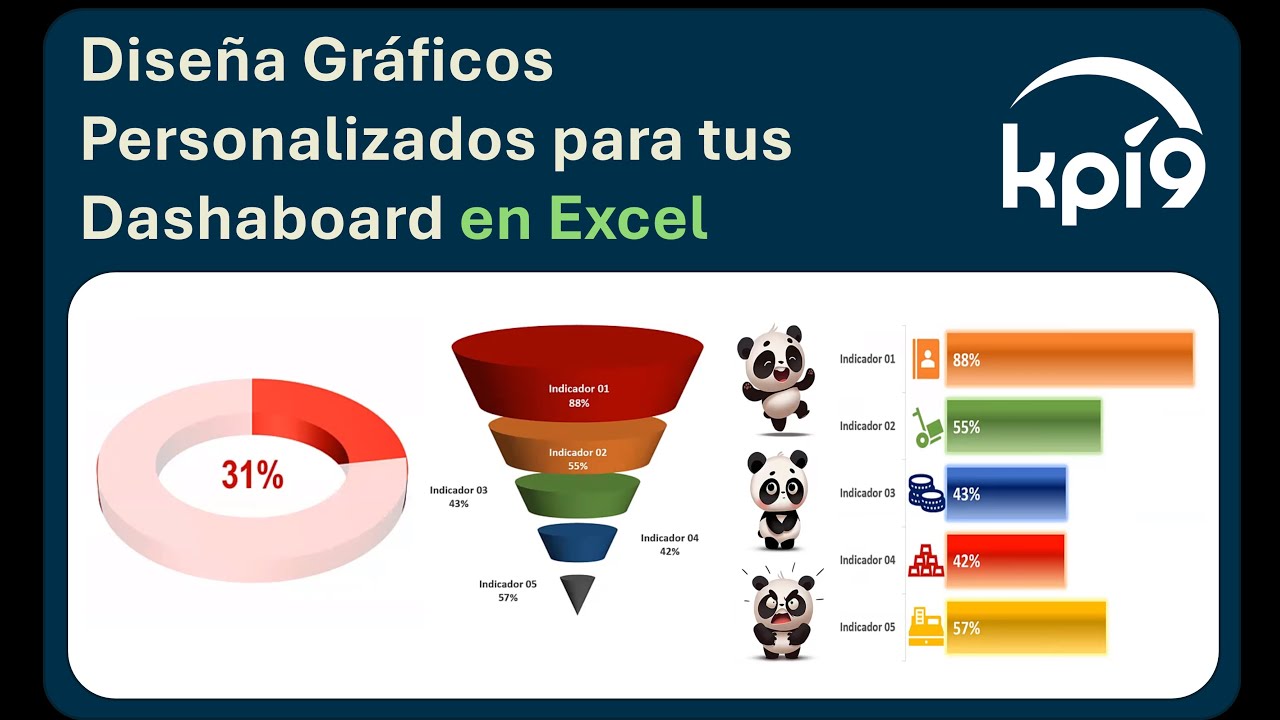 Diseña Gráficos Personalizados para tus Dashaboard en Excel

kpi9

31%

Indicador 01
88%

Indicador 02
55%

Indicador 03
43%

Indicador 04
42%

Indicador 05
57%

Indicador 01
88%
Indicador 02
55%
Indicador 03
43%
Indicador 04
42%
Indicador 05
57%